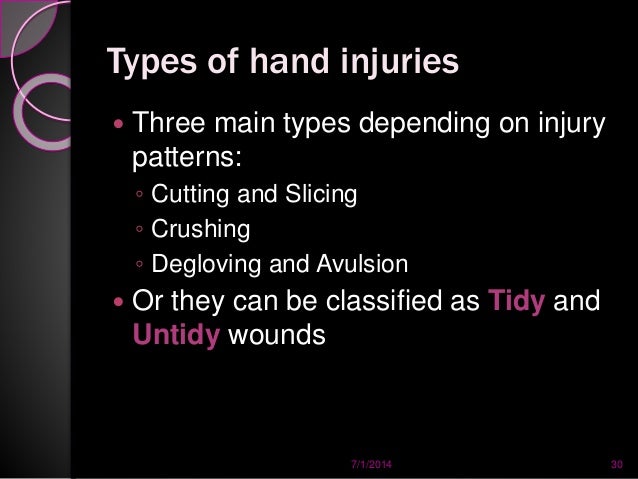 Types of hand injuries

• Three main types depending on injury patterns:
◦ Cutting and Slicing
◦ Crushing
◦ Degloving and Avulsion
• Or they can be classified as Tidy and Untidy wounds

7/1/2014

30